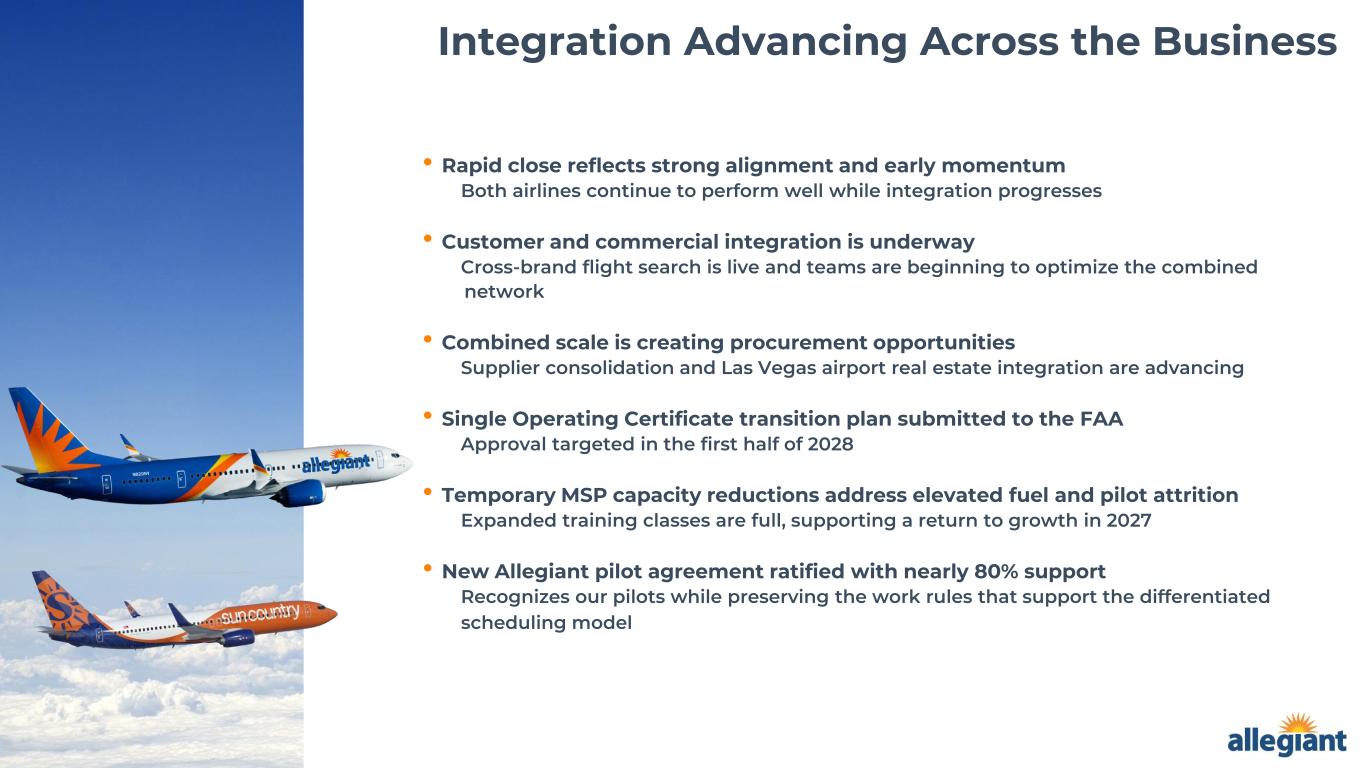 Integration Advancing Across the Business

• Rapid close reflects strong alignment and early momentum
Both airlines continue to perform well while integration progresses

• Customer and commercial integration is underway
Cross-brand flight search is live and teams are beginning to optimize the combined network

• Combined scale is creating procurement opportunities
Supplier consolidation and Las Vegas airport real estate integration are advancing

• Single Operating Certificate transition plan submitted to the FAA
Approval targeted in the first half of 2028

• Temporary MSP capacity reductions address elevated fuel and pilot attrition
Expanded training classes are full, supporting a return to growth in 2027

• New Allegiant pilot agreement ratified with nearly 80% support
Recognizes our pilots while preserving the work rules that support the differentiated scheduling model

allegiant

sun country

allegiant